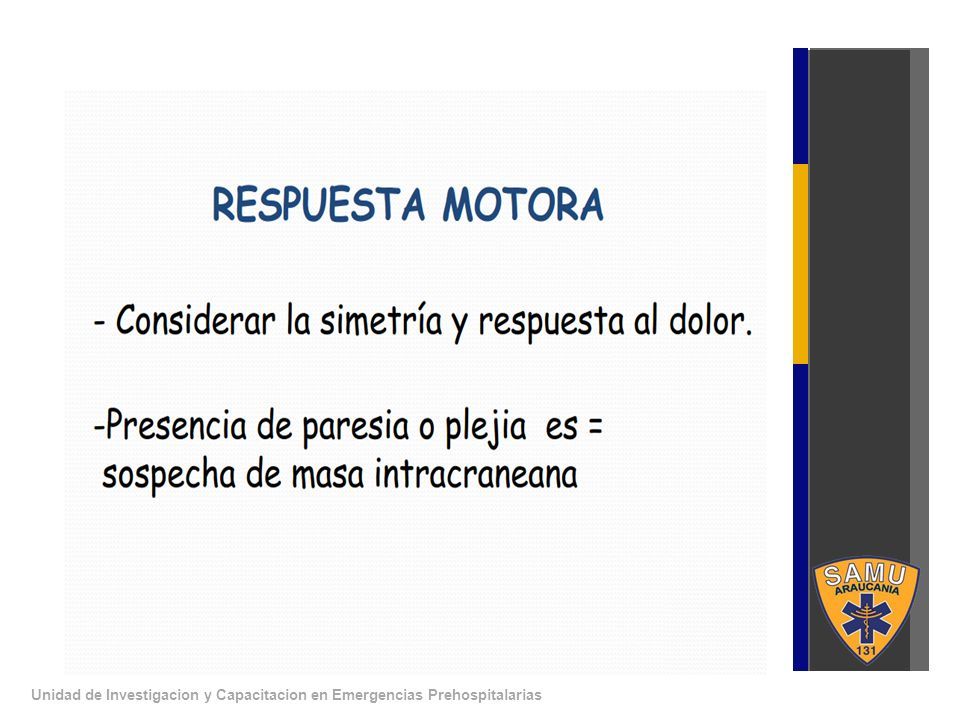 RESPUESTA MOTORA

- Considerar la simetría y respuesta al dolor.

-Presencia de paresia o plejia es = sospecha de masa intracraneana

SAMU
ARAUCANIA
131

Unidad de Investigacion y Capacitacion en Emergencias Prehospitalarias